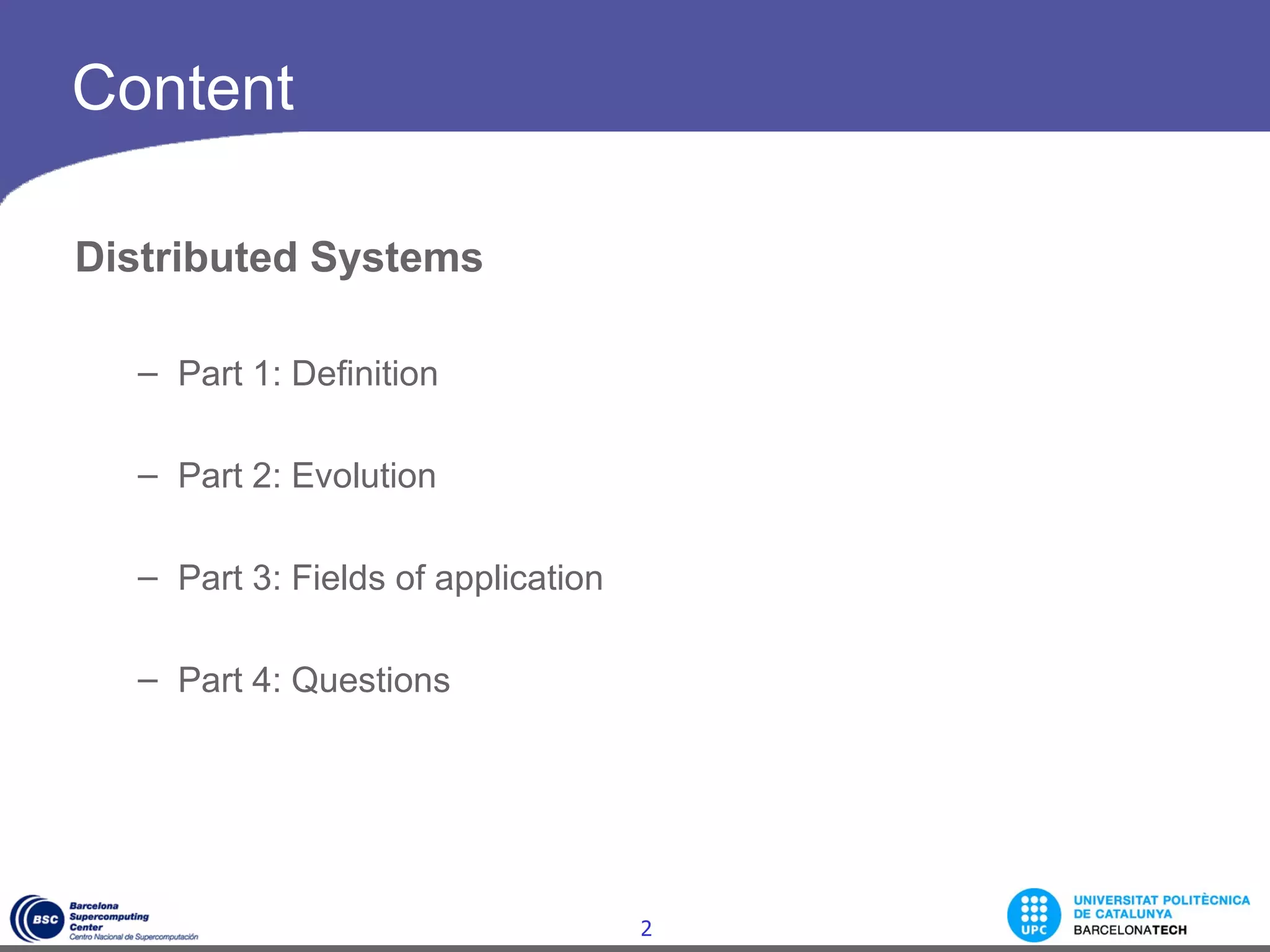 Content

Distributed Systems

– Part 1: Definition

– Part 2: Evolution

– Part 3: Fields of application

– Part 4: Questions

BSC Barcelona Supercomputing Center Centro Nacional de Supercomputación

2

UPC UNIVERSITAT POLITÈCNICA DE CATALUNYA BARCELONATECH